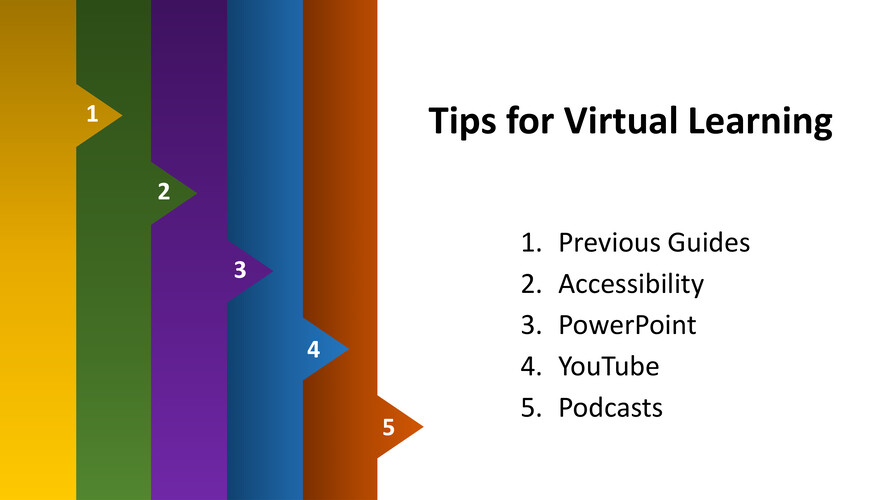 1

2

3

4

5

Tips for Virtual Learning

1. Previous Guides
2. Accessibility
3. PowerPoint
4. YouTube
5. Podcasts